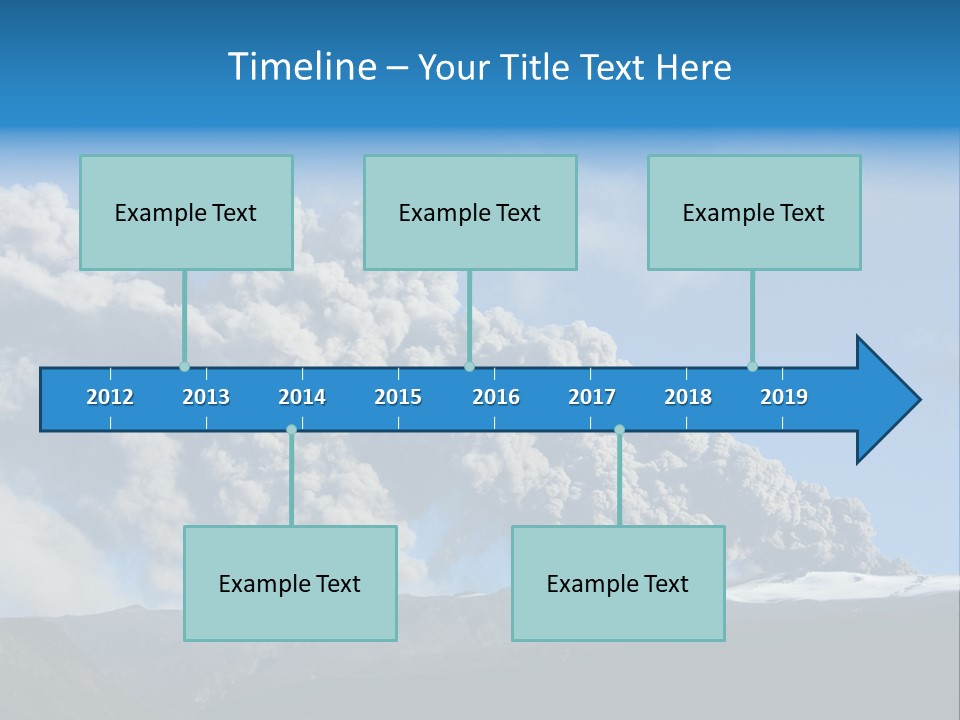 Timeline – Your Title Text Here

Example Text

Example Text

Example Text

2012 2013 2014 2015 2016 2017 2018 2019

Example Text

Example Text